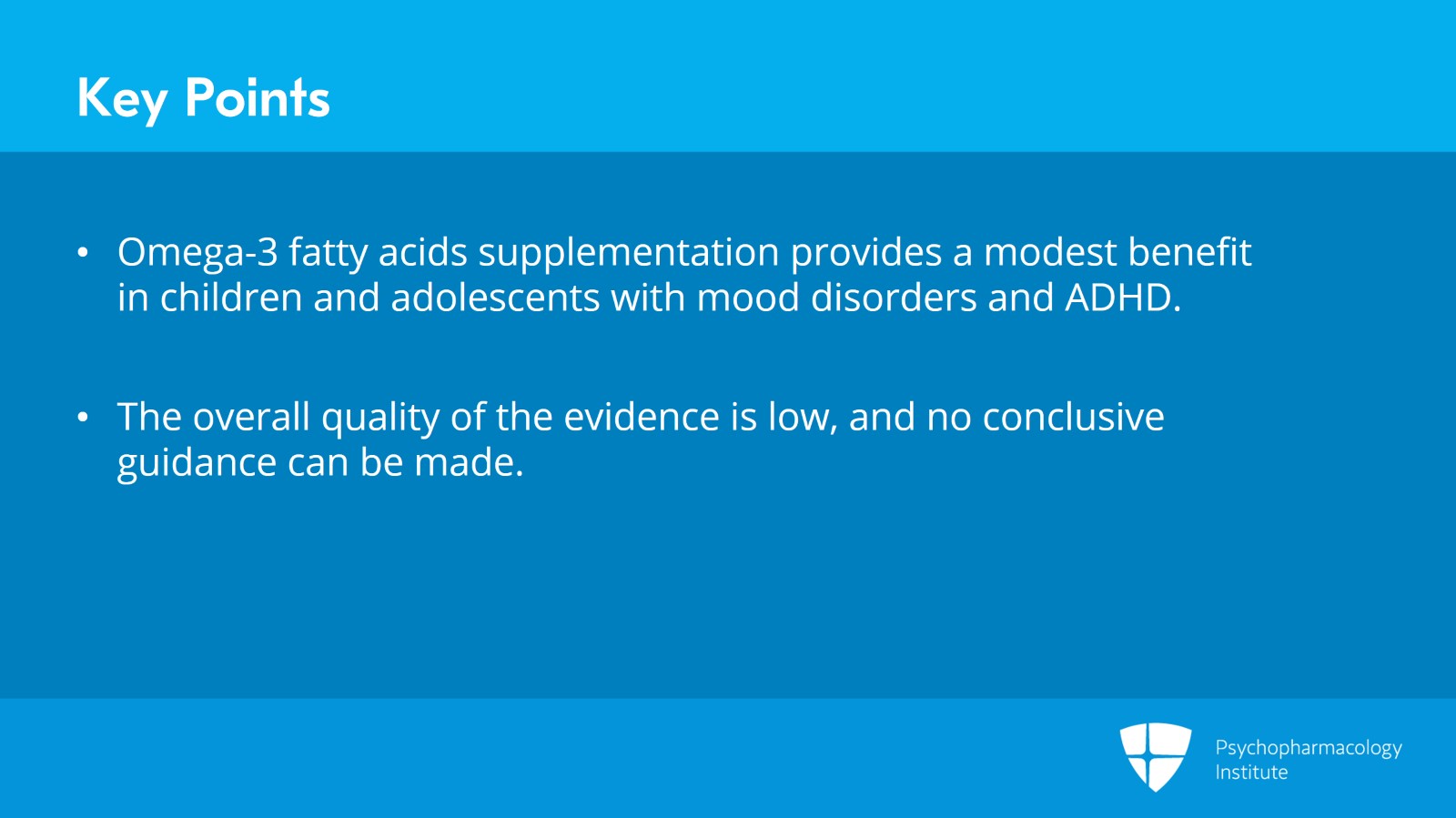 Key Points

• Omega-3 fatty acids supplementation provides a modest benefit in children and adolescents with mood disorders and ADHD.

• The overall quality of the evidence is low, and no conclusive guidance can be made.

Psychopharmacology Institute